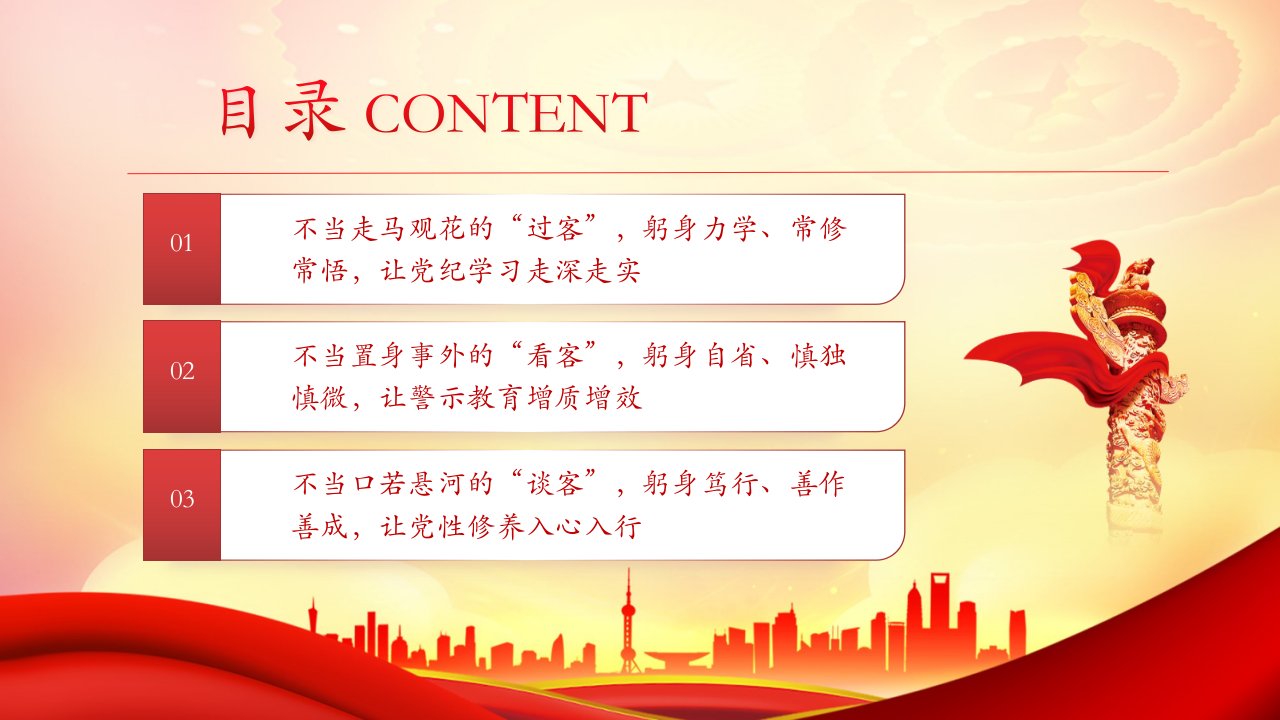 目录 CONTENT

01

不当走马观花的“过客”，躬身力学、常修常悟，让党纪学习走深走实

02

不当置身事外的“看客”，躬身自省、慎独慎微，让警示教育增质增效

03

不当口若悬河的“谈客”，躬身笃行、善作善成，让党性修养入心入行